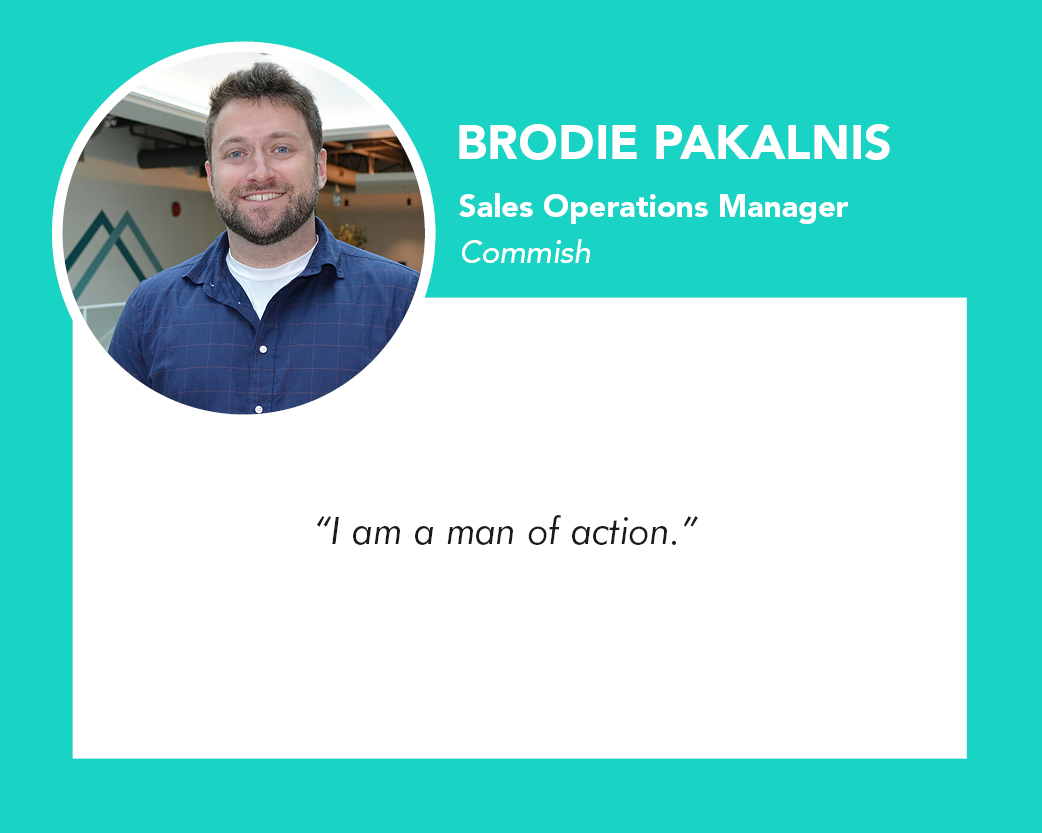 BRODIE PAKALNIS

Sales Operations Manager

Commish

“I am a man of action.”